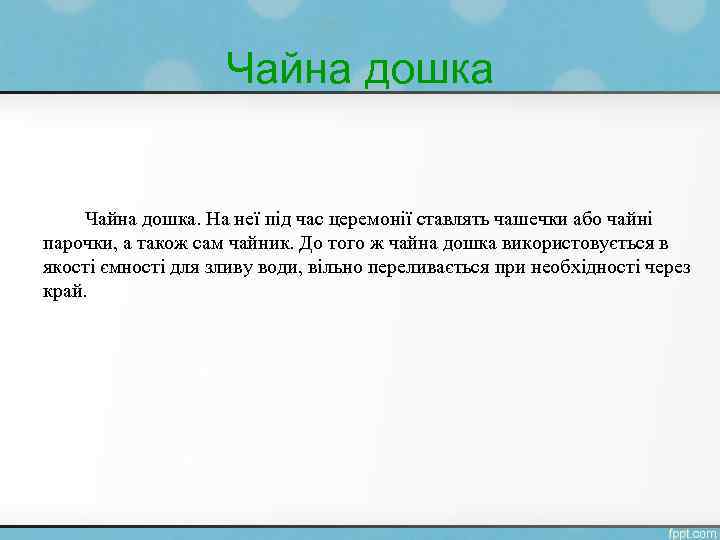 Чайна дошка

Чайна дошка. На неї під час церемонії ставлять чашечки або чайні парочки, а також сам чайник. До того ж чайна дошка використовується в якості ємності для зливу води, вільно переливається при необхідності через край.

fppt.com